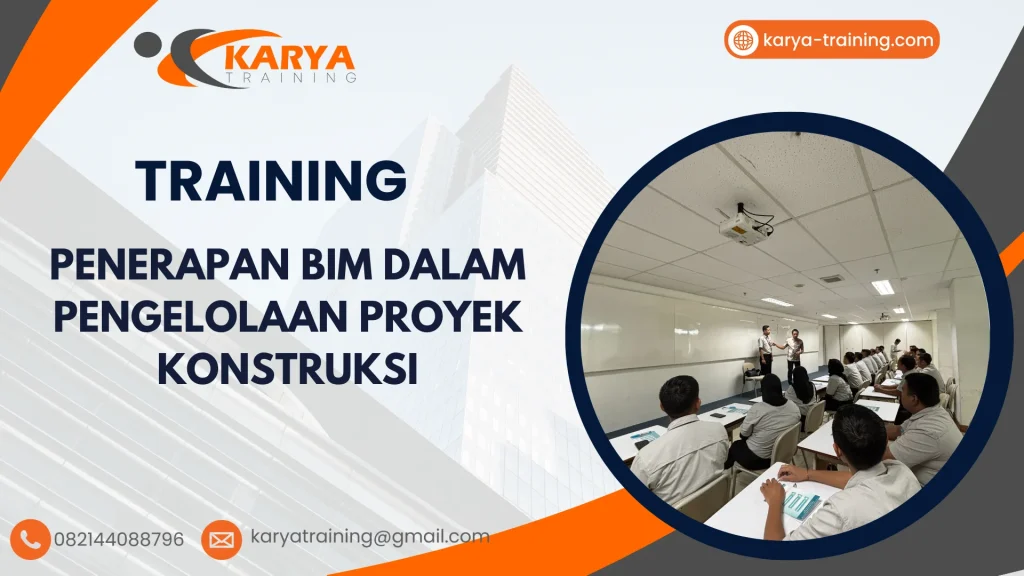 KARYA
TRAINING

karya-training.com

TRAINING

PENERAPAN BIM DALAM PENGELOLAAN PROYEK KONSTRUKSI

082144088796

karyatraining@gmail.com